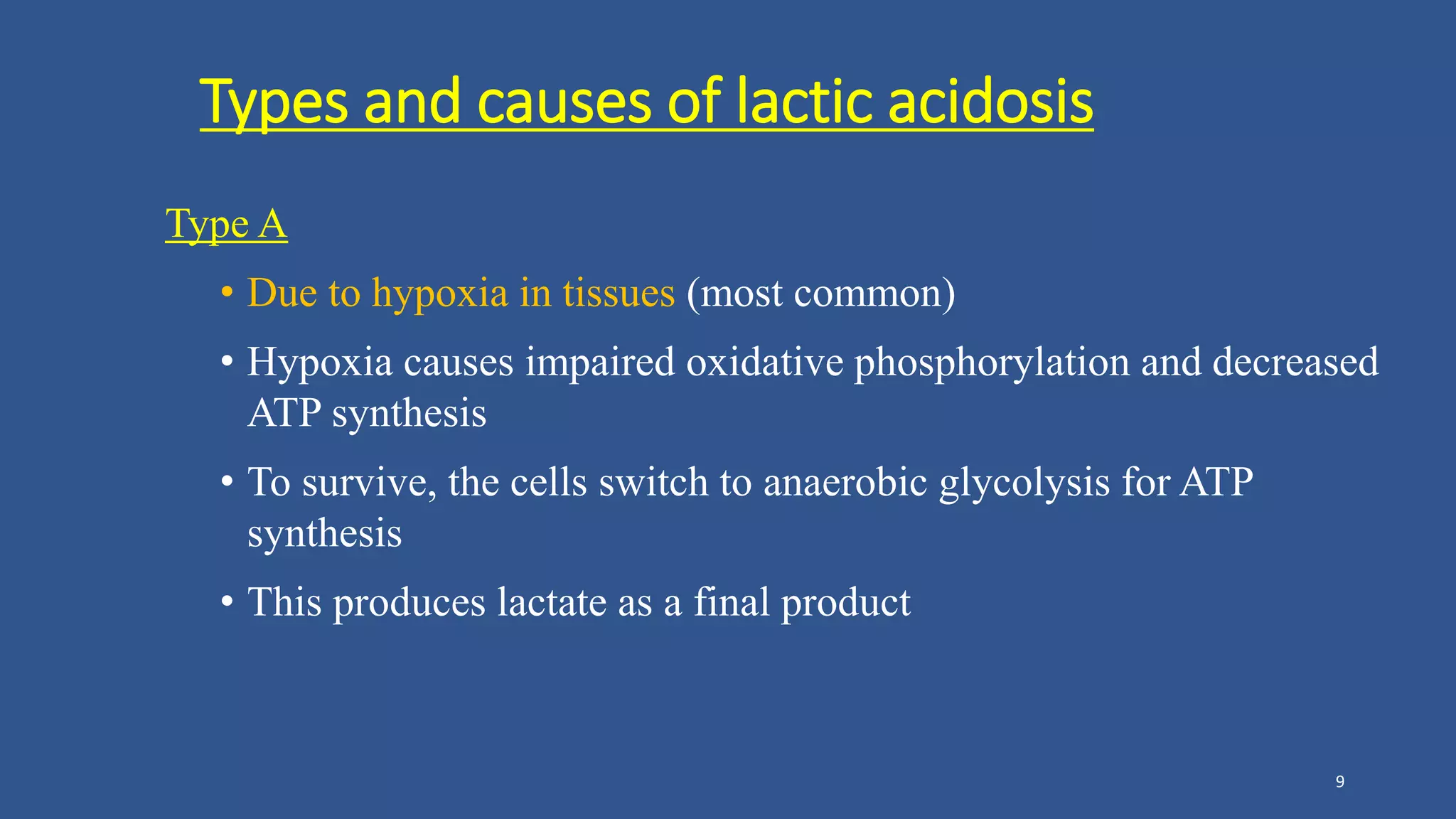 Types and causes of lactic acidosis

Type A

• Due to hypoxia in tissues (most common)

• Hypoxia causes impaired oxidative phosphorylation and decreased ATP synthesis

• To survive, the cells switch to anaerobic glycolysis for ATP synthesis

• This produces lactate as a final product

9